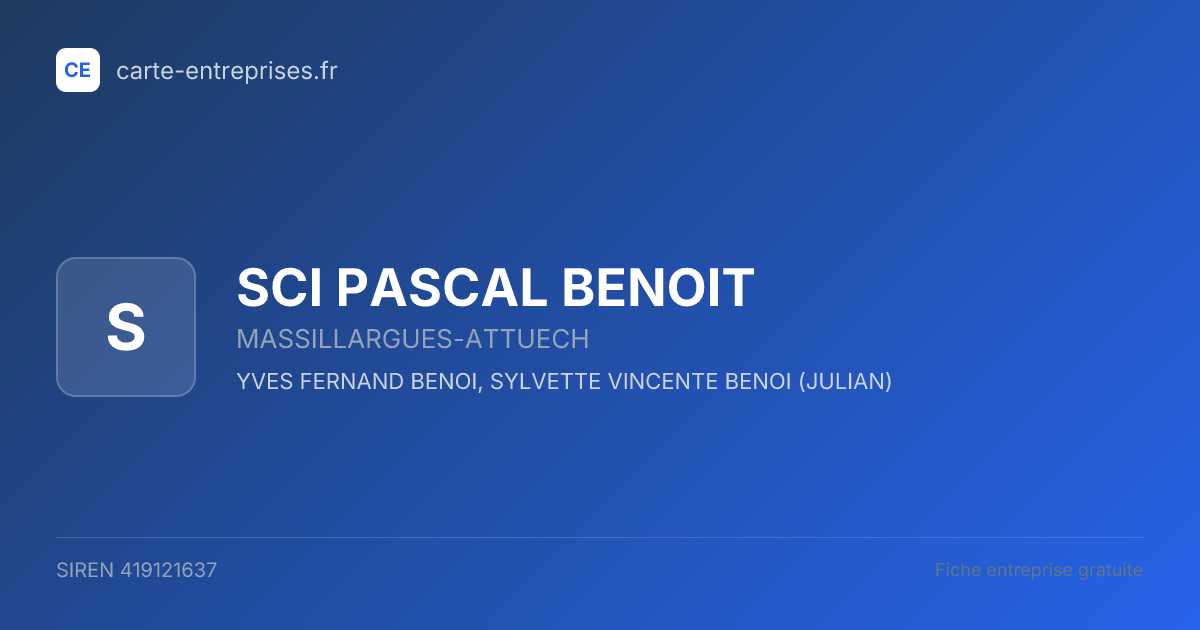 CE carte-entreprises.fr

S

SCI PASCAL BENOIT

MASSILLARGUES-ATTUECH

YVES FERNAND BENOI, SYLVETTE VINCENTE BENOI (JULIAN)

SIREN 419121637

Fiche entreprise gratuite